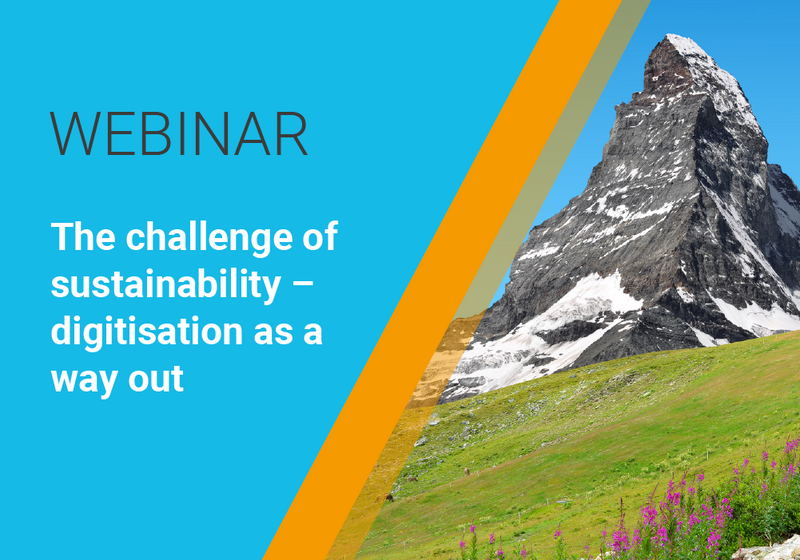 WEBINAR

The challenge of sustainability – digitisation as a way out